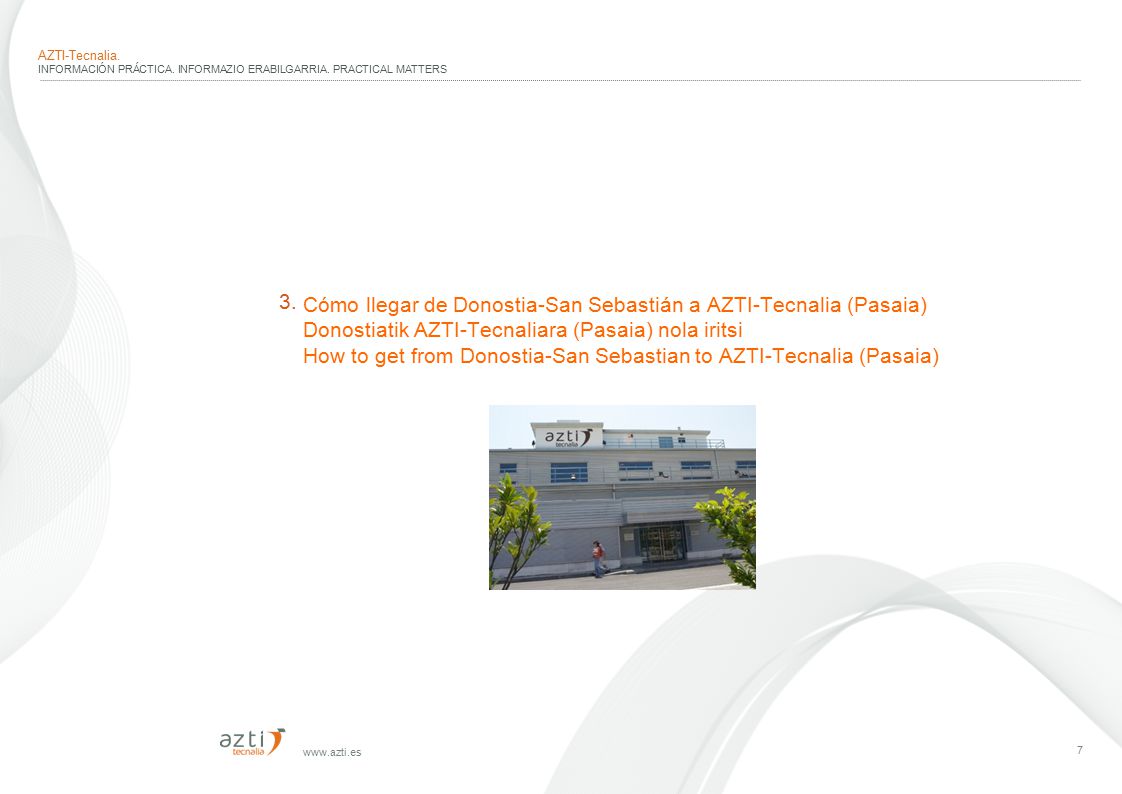 AZTI-Tecnalia.
INFORMACIÓN PRÁCTICA. INFORMAZIO ERABILGARRIA. PRACTICAL MATTERS

3. Cómo llegar de Donostia-San Sebastián a AZTI-Tecnalia (Pasaia)
Donostiatik AZTI-Tecnaliara (Pasaia) nola iritsi
How to get from Donostia-San Sebastian to AZTI-Tecnalia (Pasaia)

azti tecnalia

azti tecnalia

www.azti.es

7